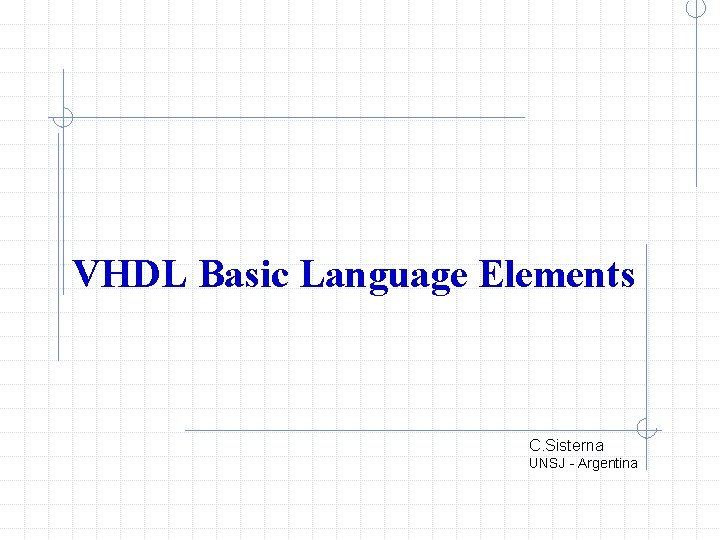 VHDL Basic Language Elements

C.Sisterna
UNSJ - Argentina